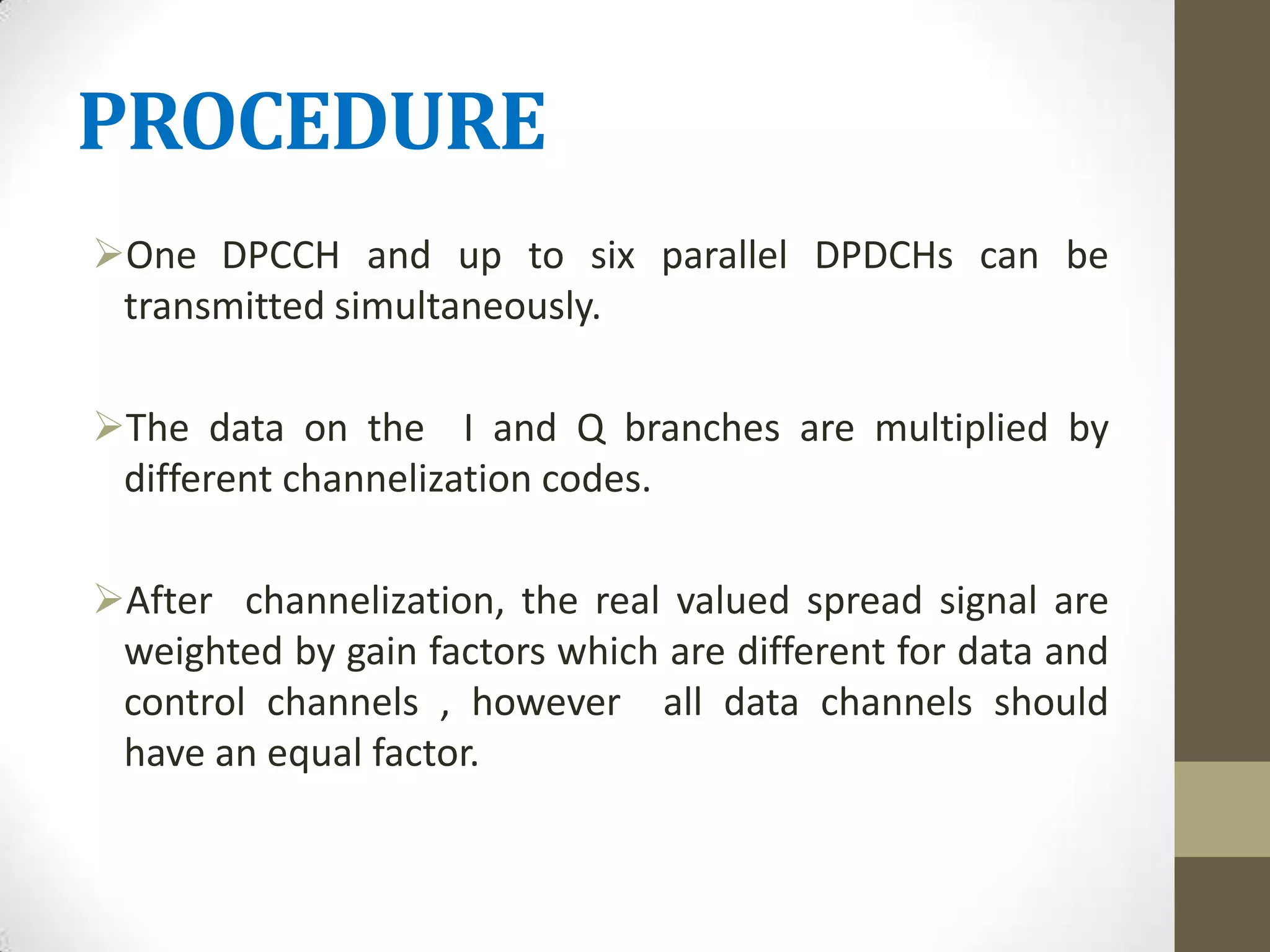 PROCEDURE

➢One DPCCH and up to six parallel DPDCHs can be transmitted simultaneously.

➢The data on the I and Q branches are multiplied by different channelization codes.

➢After channelization, the real valued spread signal are weighted by gain factors which are different for data and control channels , however all data channels should have an equal factor.